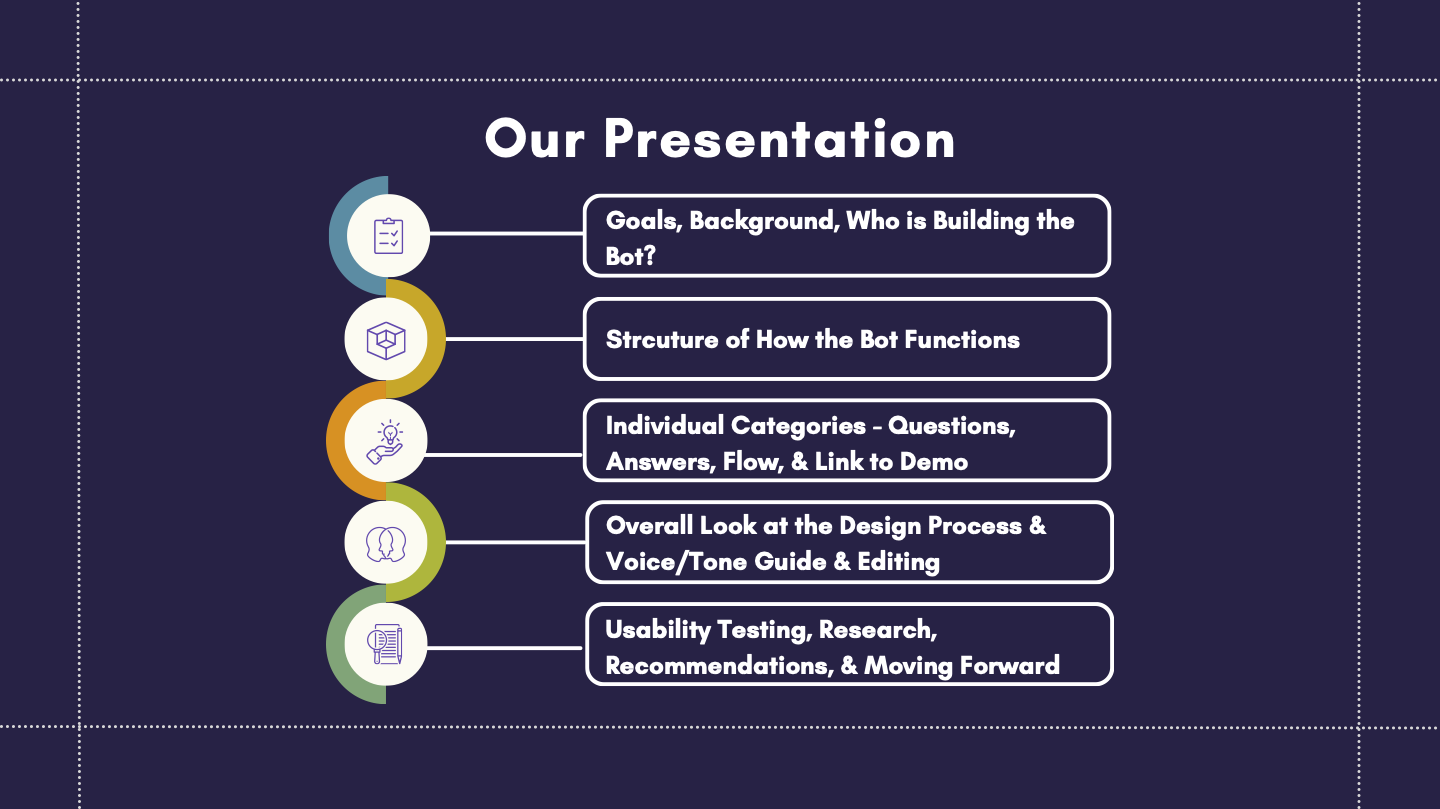 Our Presentation

Goals, Background, Who is Building the Bot?

Strcuture of How the Bot Functions

Individual Categories - Questions, Answers, Flow, & Link to Demo

Overall Look at the Design Process & Voice/Tone Guide & Editing

Usability Testing, Research, Recommendations, & Moving Forward